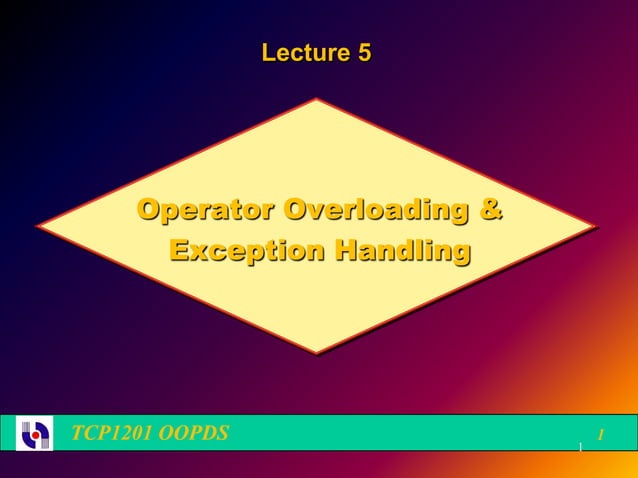 Lecture 5

Operator Overloading & Exception Handling

TCP1201 OOPDS

1